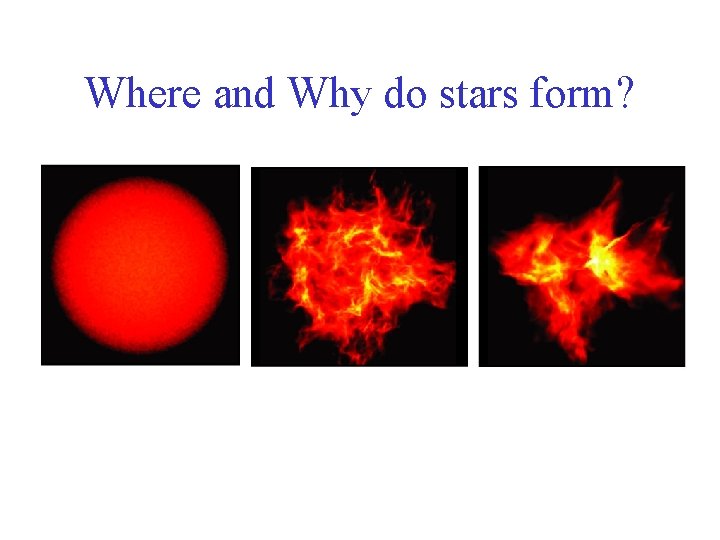 Where and Why do stars form?